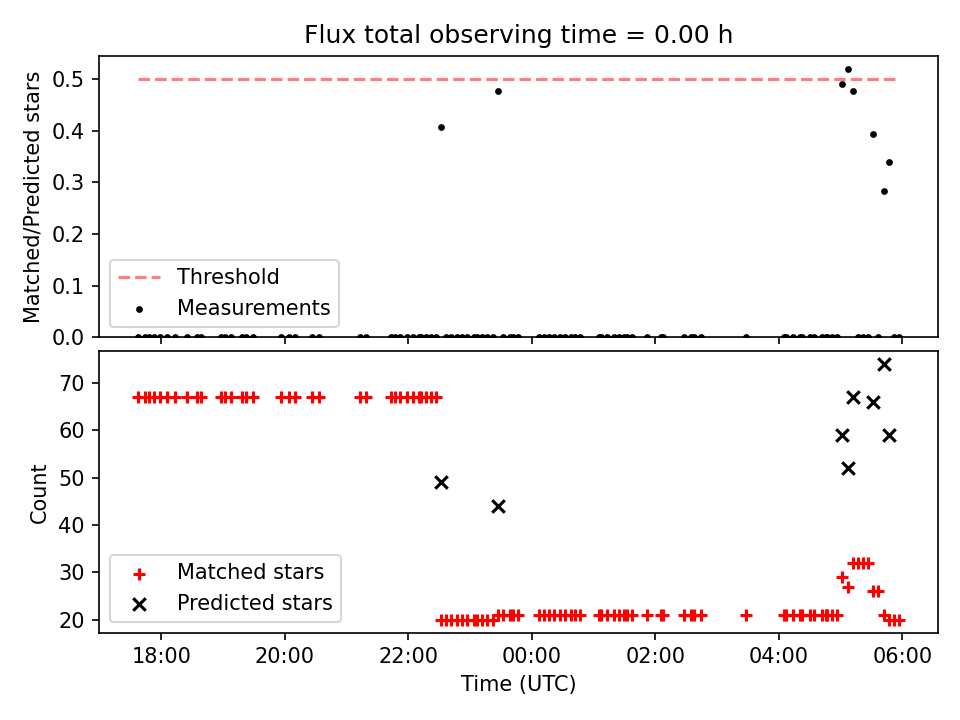 Flux total observing time = 0.00 h

Matched/Predicted stars

0.5
0.4
0.3
0.2
0.1
0.0

Threshold
Measurements

Count

70
60
50
40
30
20

Matched stars
Predicted stars

18:00
20:00
22:00
00:00
02:00
04:00
06:00

Time (UTC)